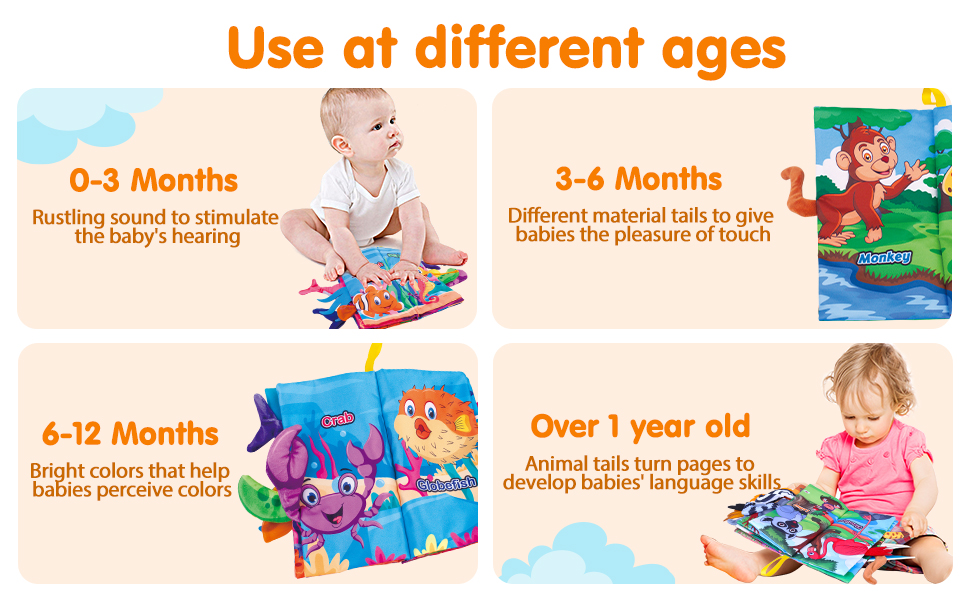 Use at different ages

0-3 Months
Rustling sound to stimulate the baby's hearing

3-6 Months
Different material tails to give babies the pleasure of touch

Monkey

6-12 Months
Bright colors that help babies perceive colors

Crab

Globefish

Over 1 year old
Animal tails turn pages to develop babies' language skills